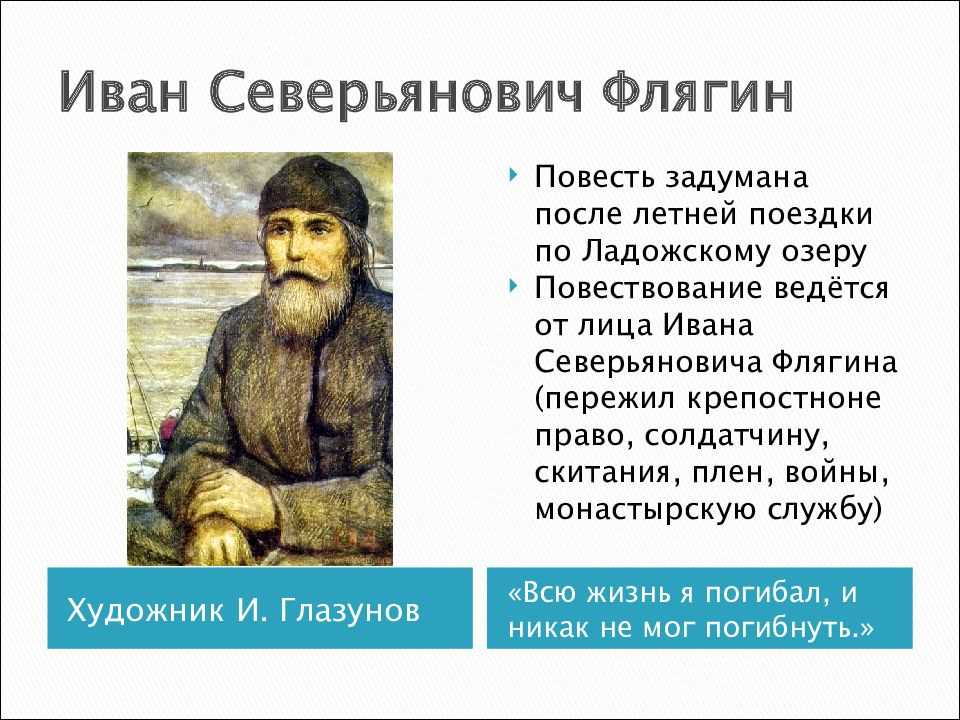 Иван Северьянович Флягин

Повесть задумана после летней поездки по Ладожскому озеру

Повествование ведётся от лица Ивана Северьяновича Флягина (пережил крепостноне право, солдатчину, скитания, плен, войны, монастырскую службу)

Художник И. Глазунов

«Всю жизнь я погибал, и никак не мог погибнуть.»